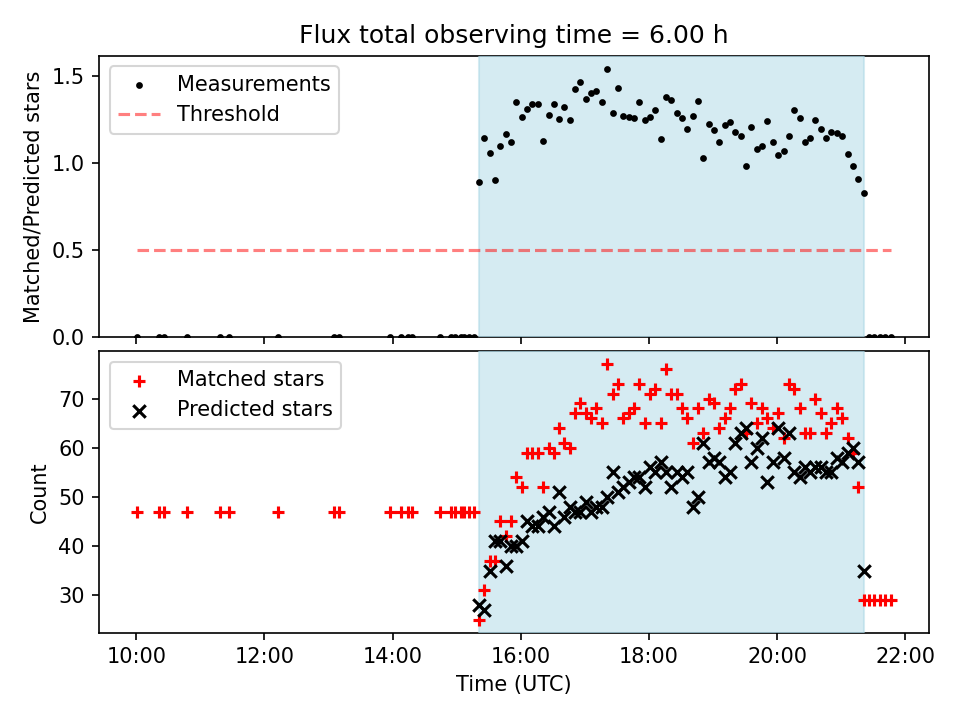 Flux total observing time = 6.00 h

Measurements
Threshold

Matched/Predicted stars

1.5
1.0
0.5
0.0

Matched stars
Predicted stars

Count

70
60
50
40
30

10:00 12:00 14:00 16:00 18:00 20:00 22:00

Time (UTC)